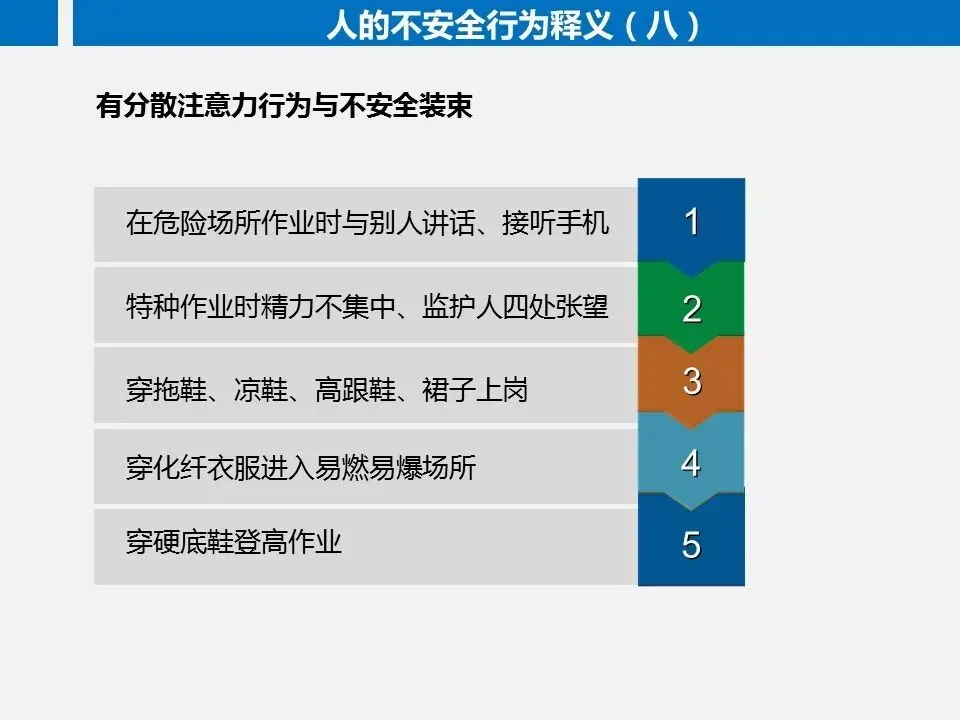 人的不安全行为释义（八）

有分散注意力行为与不安全装束

在危险场所作业时与别人讲话、接听手机
1

特种作业时精力不集中、监护人四处张望
2

穿拖鞋、凉鞋、高跟鞋、裙子上岗
3

穿化纤衣服进入易燃易爆场所
4

穿硬底鞋登高作业
5